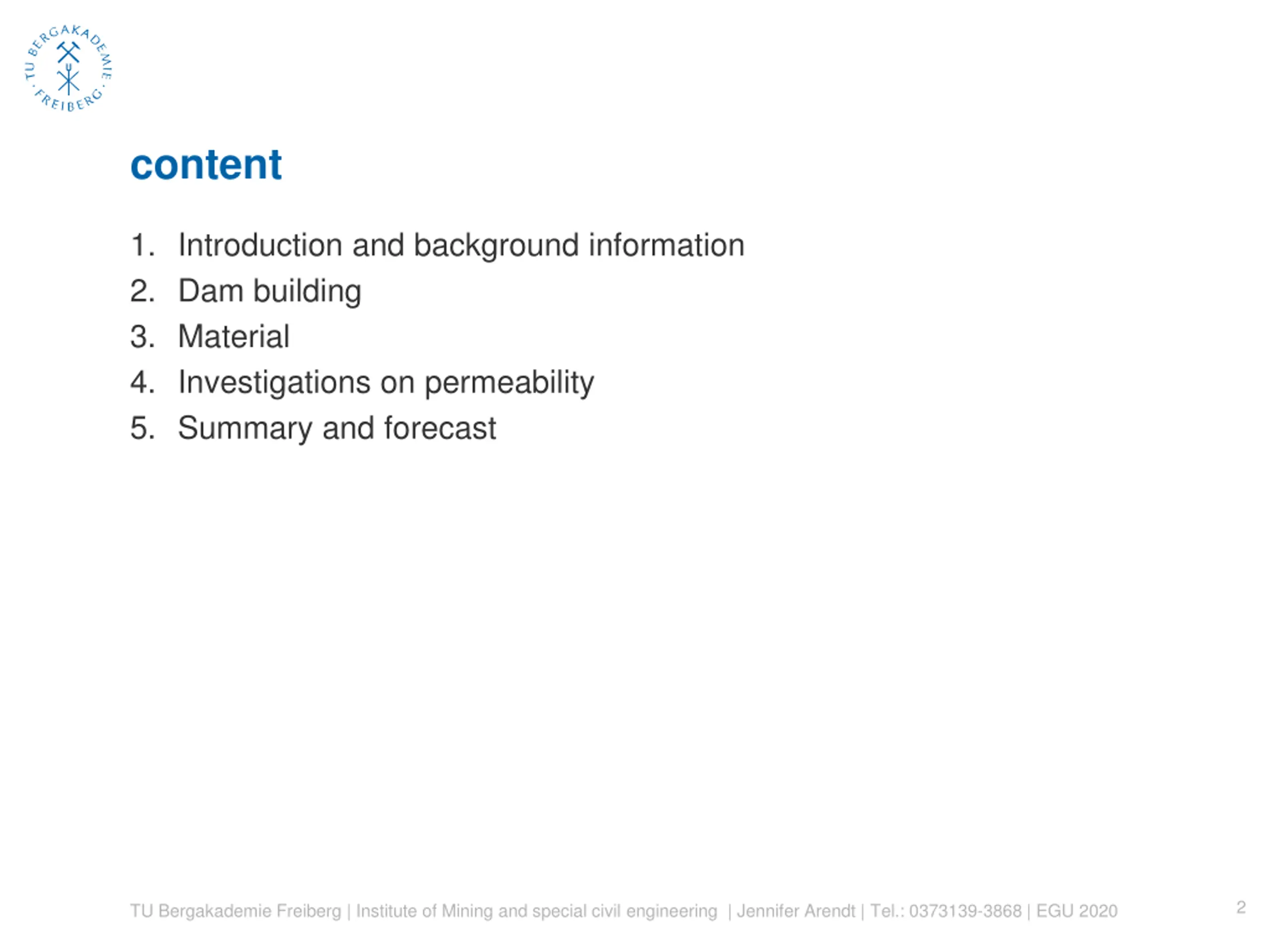 TU BERGAKADEMIE · FREIBERG ·

content

1. Introduction and background information
2. Dam building
3. Material
4. Investigations on permeability
5. Summary and forecast

TU Bergakademie Freiberg | Institute of Mining and special civil engineering | Jennifer Arendt | Tel.: 0373139-3868 | EGU 2020

2